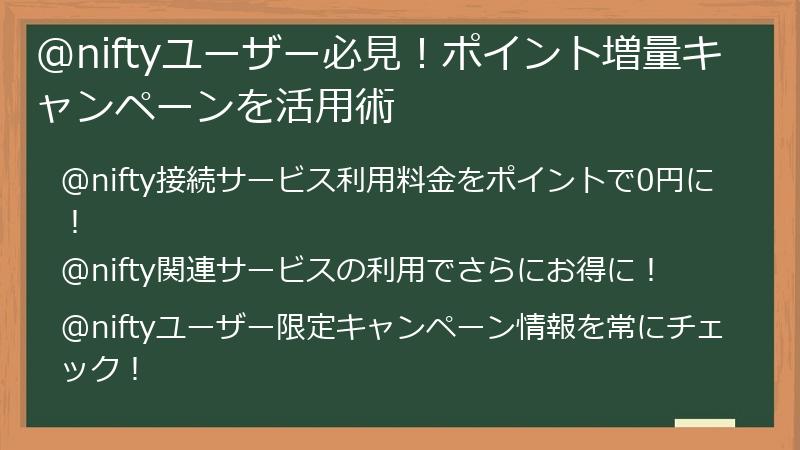 @niftyユーザー必見！ポイント増量キャンペーンを活用術

@nifty接続サービス利用料金をポイントで0円に！

@nifty関連サービスの利用でさらにお得に！

@niftyユーザー限定キャンペーン情報を常にチェック！